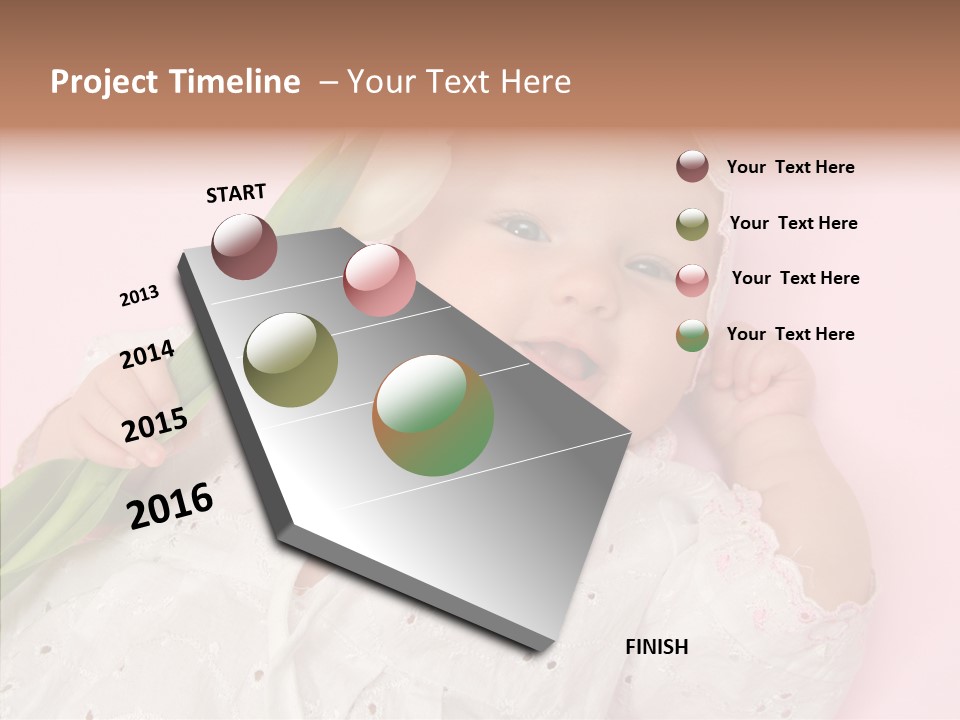 Project Timeline – Your Text Here

START

2013

2014

2015

2016

FINISH

Your Text Here

Your Text Here

Your Text Here

Your Text Here